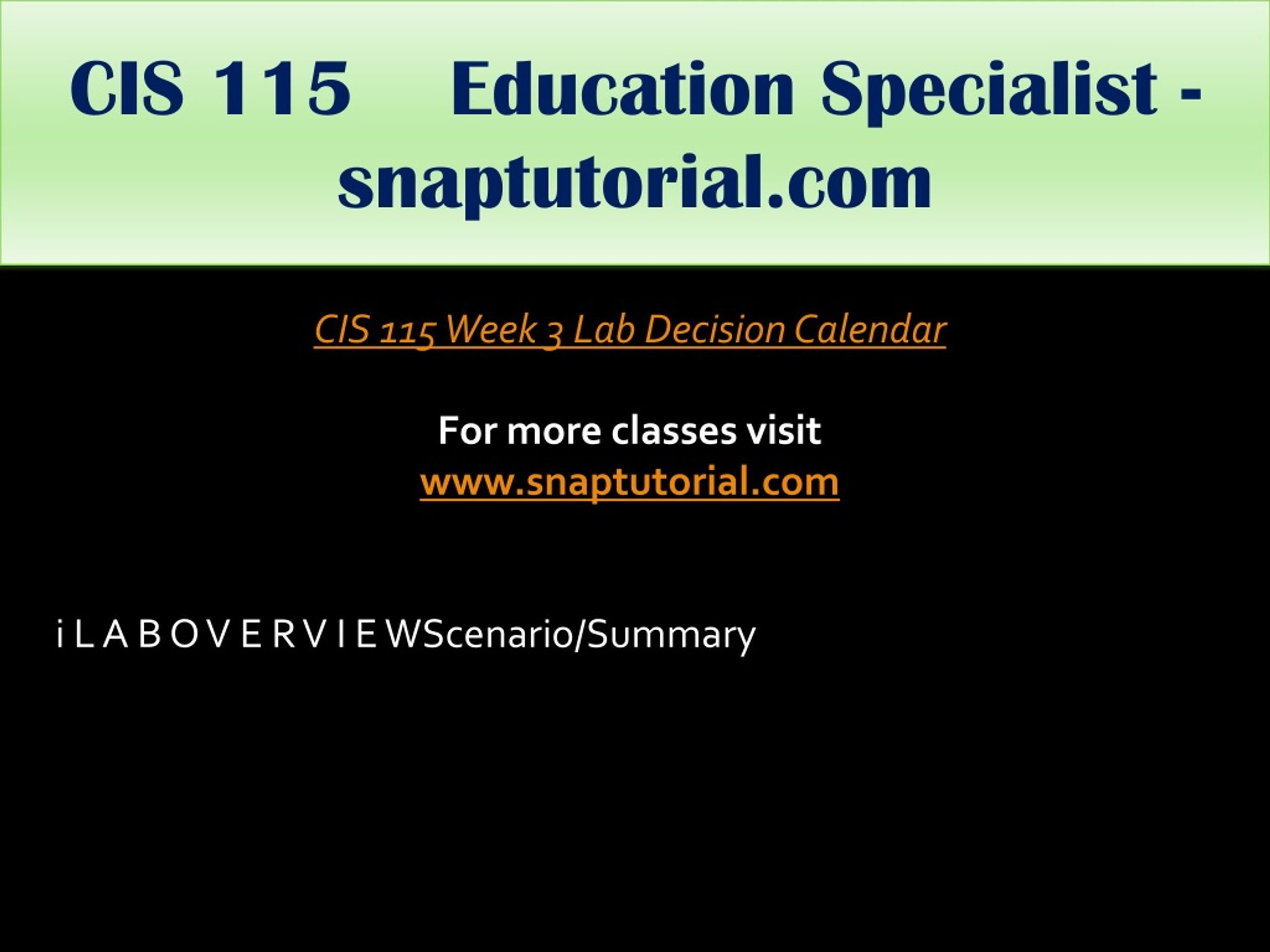 CIS 115 Education Specialist - snaptutorial.com

CIS 115 Week 3 Lab Decision Calendar

For more classes visit
www.snaptutorial.com

i L A B O V E R V I E WScenario/Summary